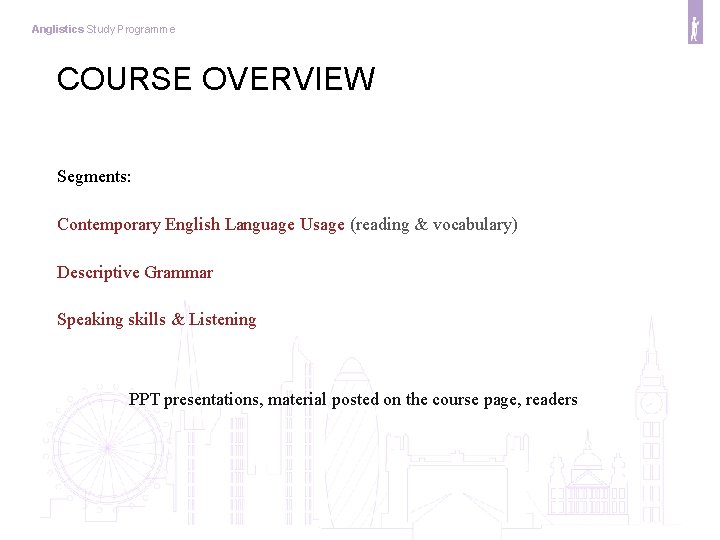 Anglistics Study Programme

COURSE OVERVIEW

Segments:

Contemporary English Language Usage (reading & vocabulary)

Descriptive Grammar

Speaking skills & Listening

PPT presentations, material posted on the course page, readers